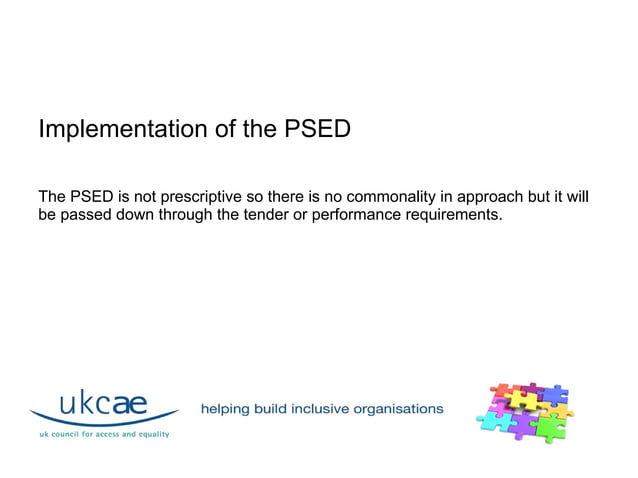 Implementation of the PSED

The PSED is not prescriptive so there is no commonality in approach but it will be passed down through the tender or performance requirements.

ukcae
uk council for access and equality

helping build inclusive organisations